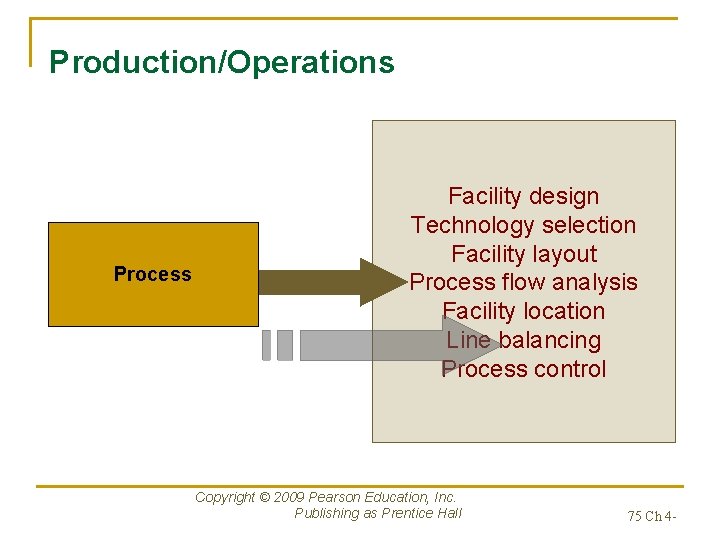 Production/Operations

Process

Facility design
Technology selection
Facility layout
Process flow analysis
Facility location
Line balancing
Process control

Copyright © 2009 Pearson Education, Inc.
Publishing as Prentice Hall

75 Ch 4-